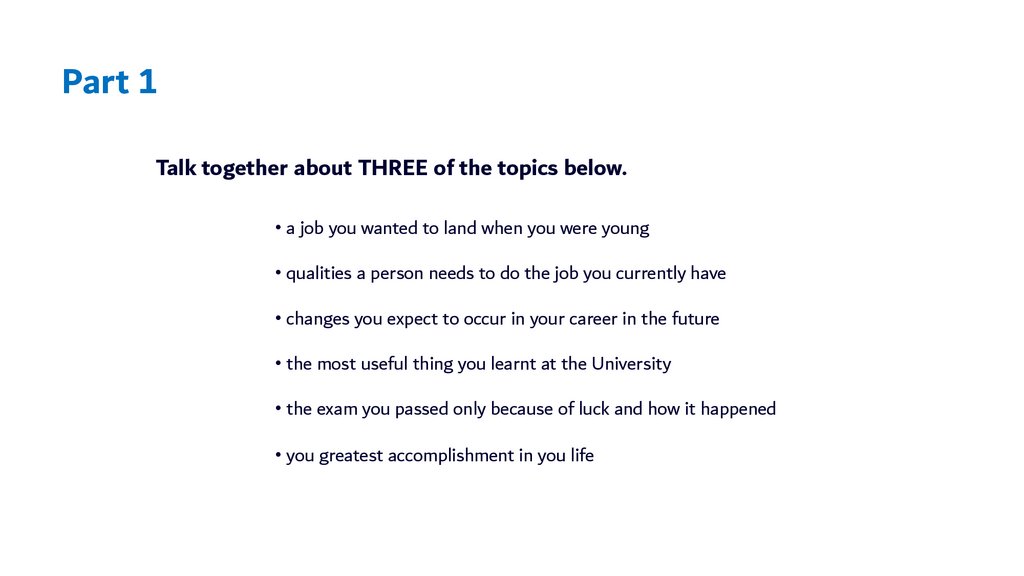 Part 1

Talk together about THREE of the topics below.

• a job you wanted to land when you were young

• qualities a person needs to do the job you currently have

• changes you expect to occur in your career in the future

• the most useful thing you learnt at the University

• the exam you passed only because of luck and how it happened

• you greatest accomplishment in you life